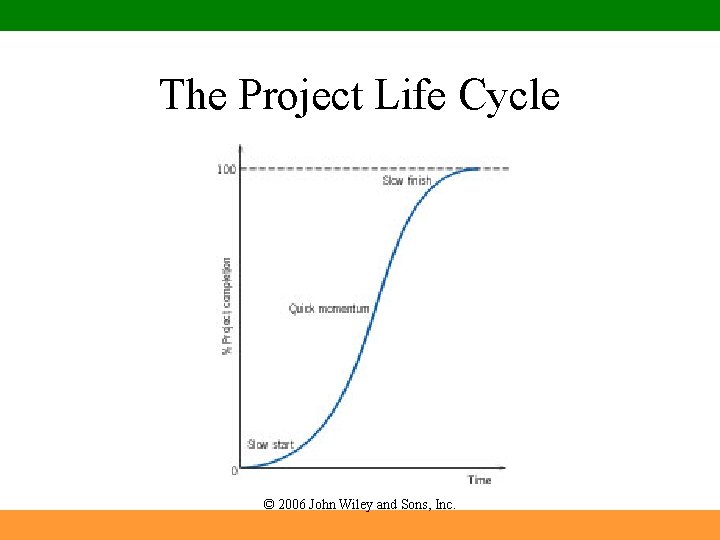 The Project Life Cycle

100

Slow finish

% Project completion

Quick momentum

Slow start

0

Time

© 2006 John Wiley and Sons, Inc.